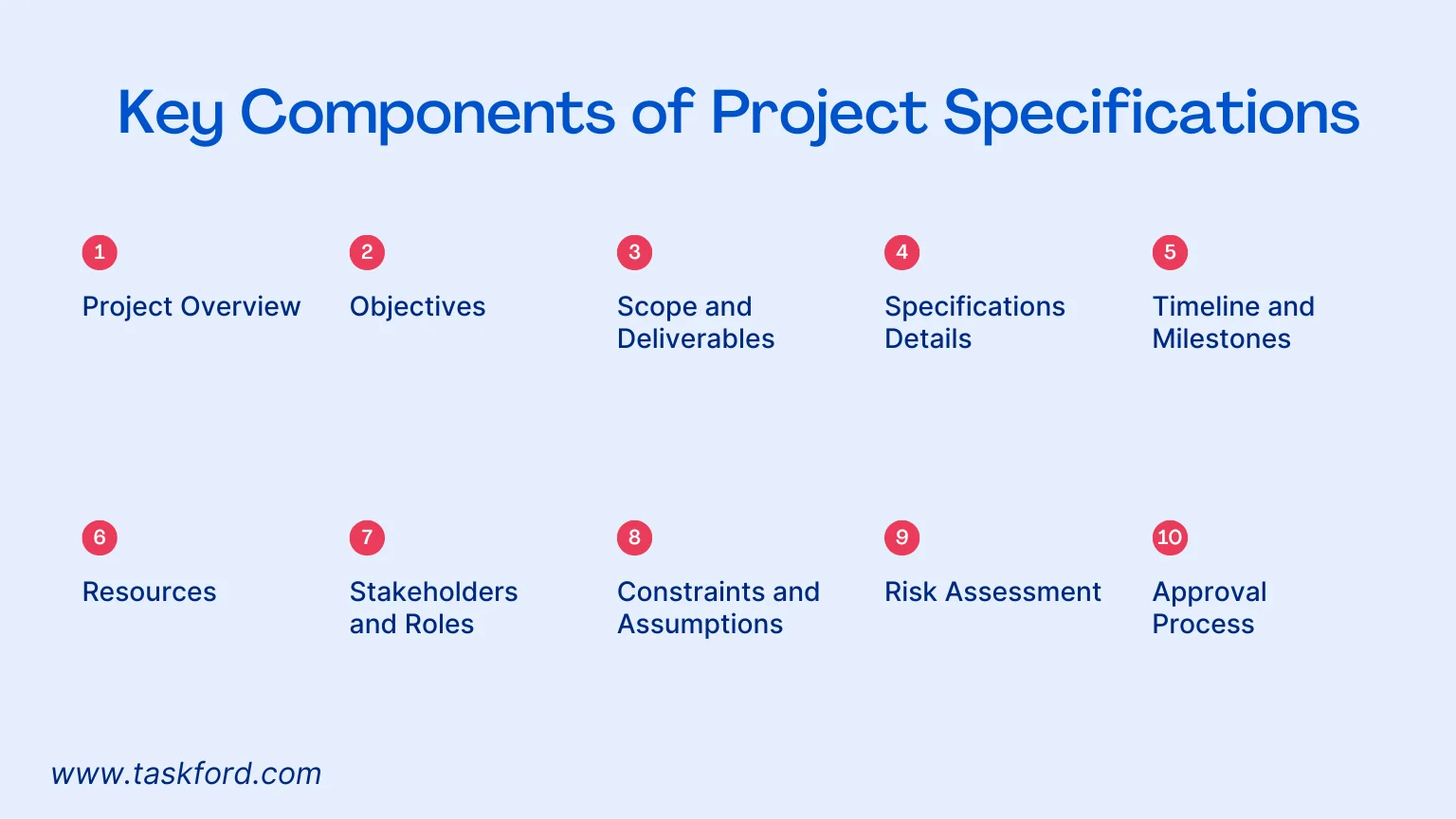 Key Components of Project Specifications

1
Project Overview

2
Objectives

3
Scope and Deliverables

4
Specifications Details

5
Timeline and Milestones

6
Resources

7
Stakeholders and Roles

8
Constraints and Assumptions

9
Risk Assessment

10
Approval Process

www.taskford.com